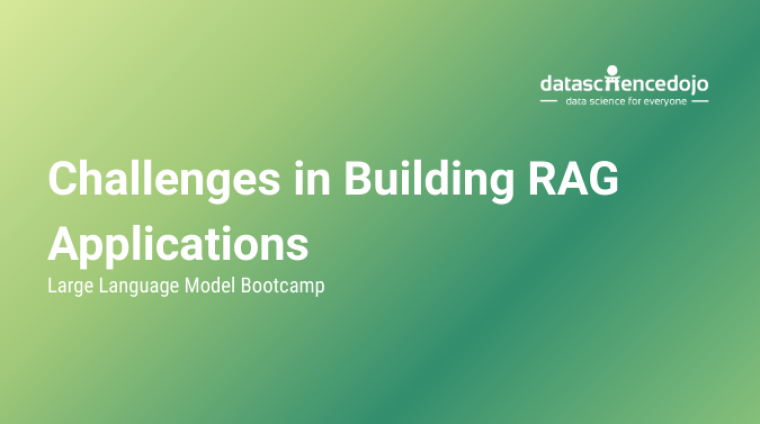 datasciencedojo
data science for everyone

Challenges in Building RAG Applications
Large Language Model Bootcamp